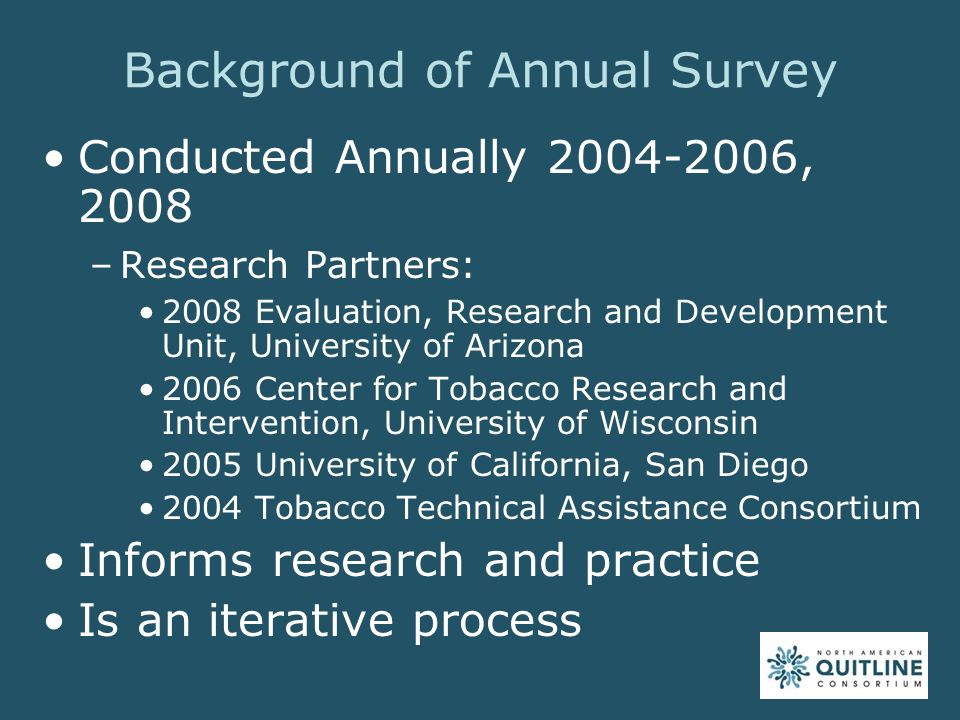 Background of Annual Survey

• Conducted Annually 2004-2006, 2008

– Research Partners:

• 2008 Evaluation, Research and Development Unit, University of Arizona

• 2006 Center for Tobacco Research and Intervention, University of Wisconsin

• 2005 University of California, San Diego

• 2004 Tobacco Technical Assistance Consortium

• Informs research and practice

• Is an iterative process

NORTH AMERICAN QUITLINE CONSORTIUM